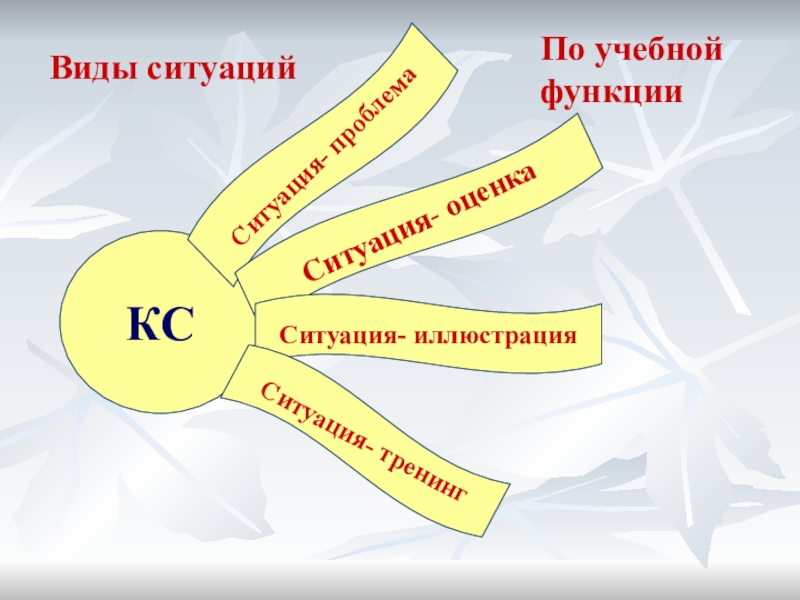 Виды ситуаций

По учебной функции

КС

Ситуация- проблема

Ситуация- оценка

Ситуация- иллюстрация

Ситуация- тренинг